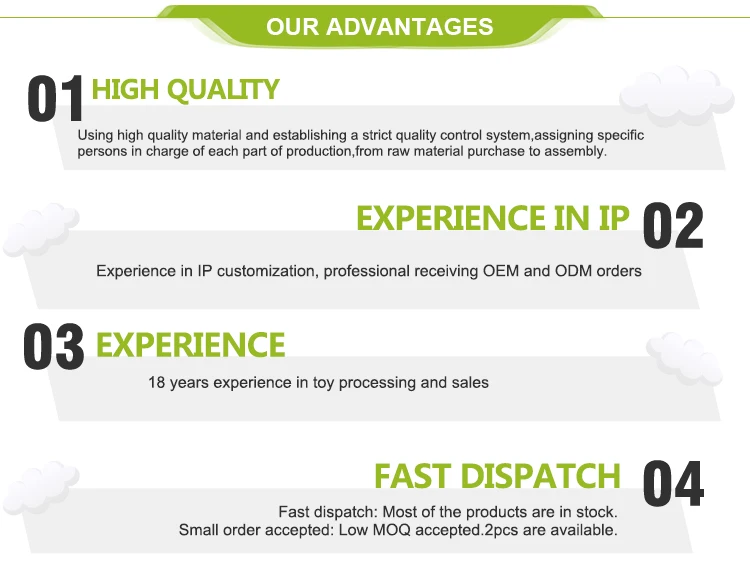 OUR ADVANTAGES

01 HIGH QUALITY

Using high quality material and establishing a strict quality control system,assigning specific persons in charge of each part of production,from raw material purchase to assembly.

EXPERIENCE IN IP 02

Experience in IP customization, professional receiving OEM and ODM orders

03 EXPERIENCE

18 years experience in toy processing and sales

FAST DISPATCH 04

Fast dispatch: Most of the products are in stock.
Small order accepted: Low MOQ accepted.2pcs are available.